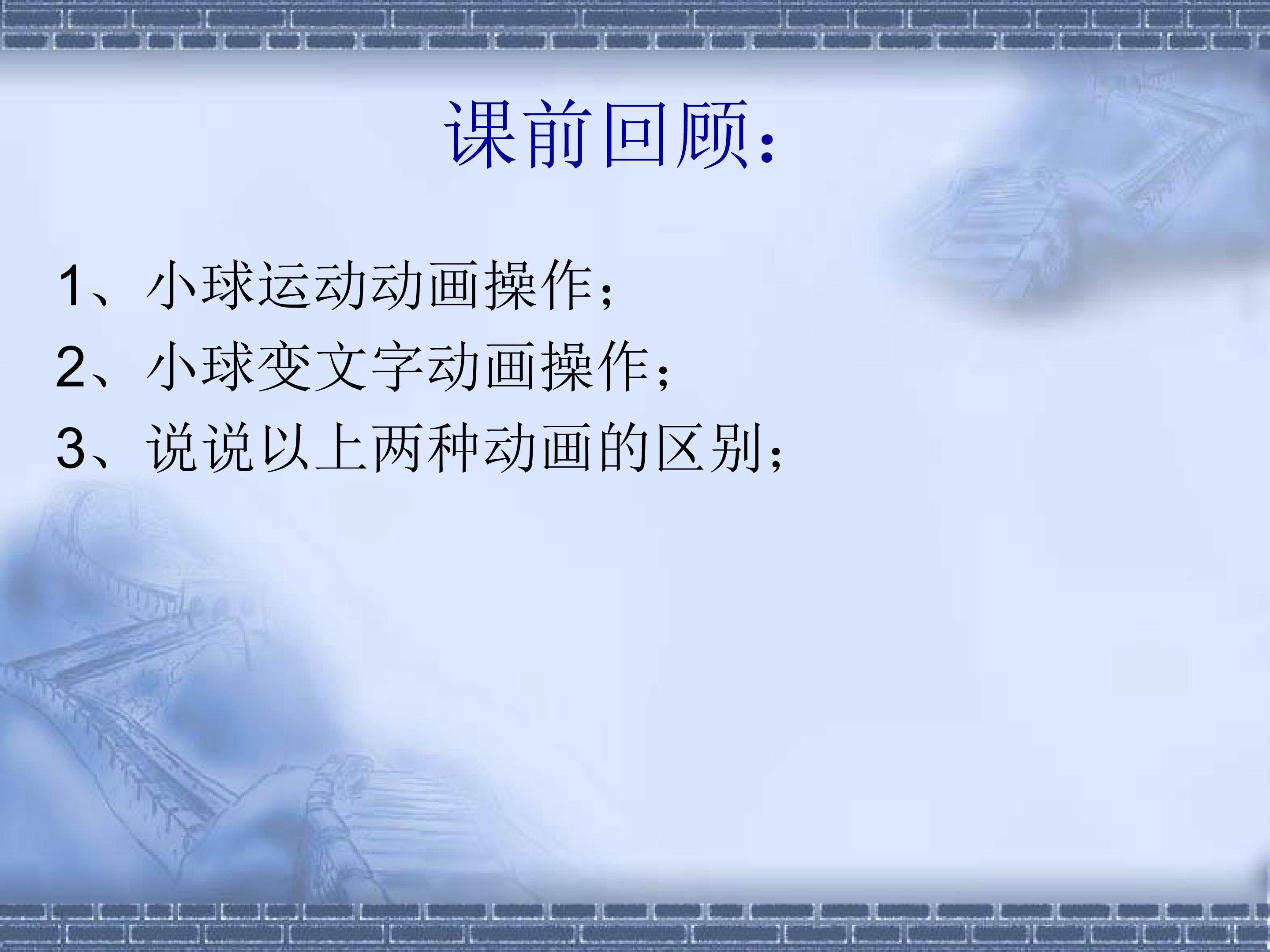 课前回顾：

1、小球运动动画操作；

2、小球变文字动画操作；

3、说说以上两种动画的区别；